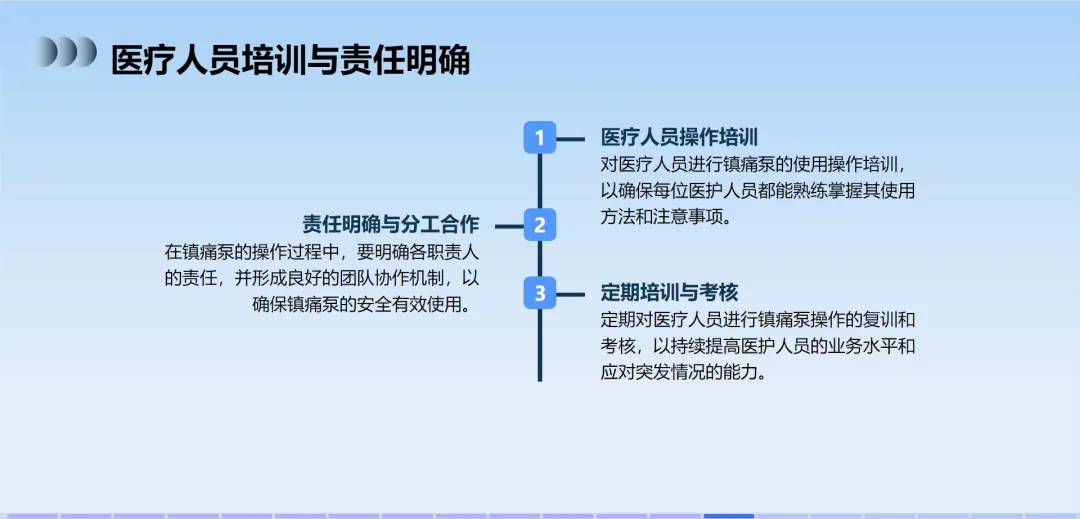 医疗人员培训与责任明确

1
医疗人员操作培训
对医疗人员进行镇痛泵的使用操作培训，以确保每位医护人员都能熟练掌握其使用方法和注意事项。

2
责任明确与分工合作
在镇痛泵的操作过程中，要明确各职责人的责任，并形成良好的团队协作机制，以确保镇痛泵的安全有效使用。

3
定期培训与考核
定期对医疗人员进行镇痛泵操作的复训和考核，以持续提高医护人员的业务水平和应对突发情况的能力。